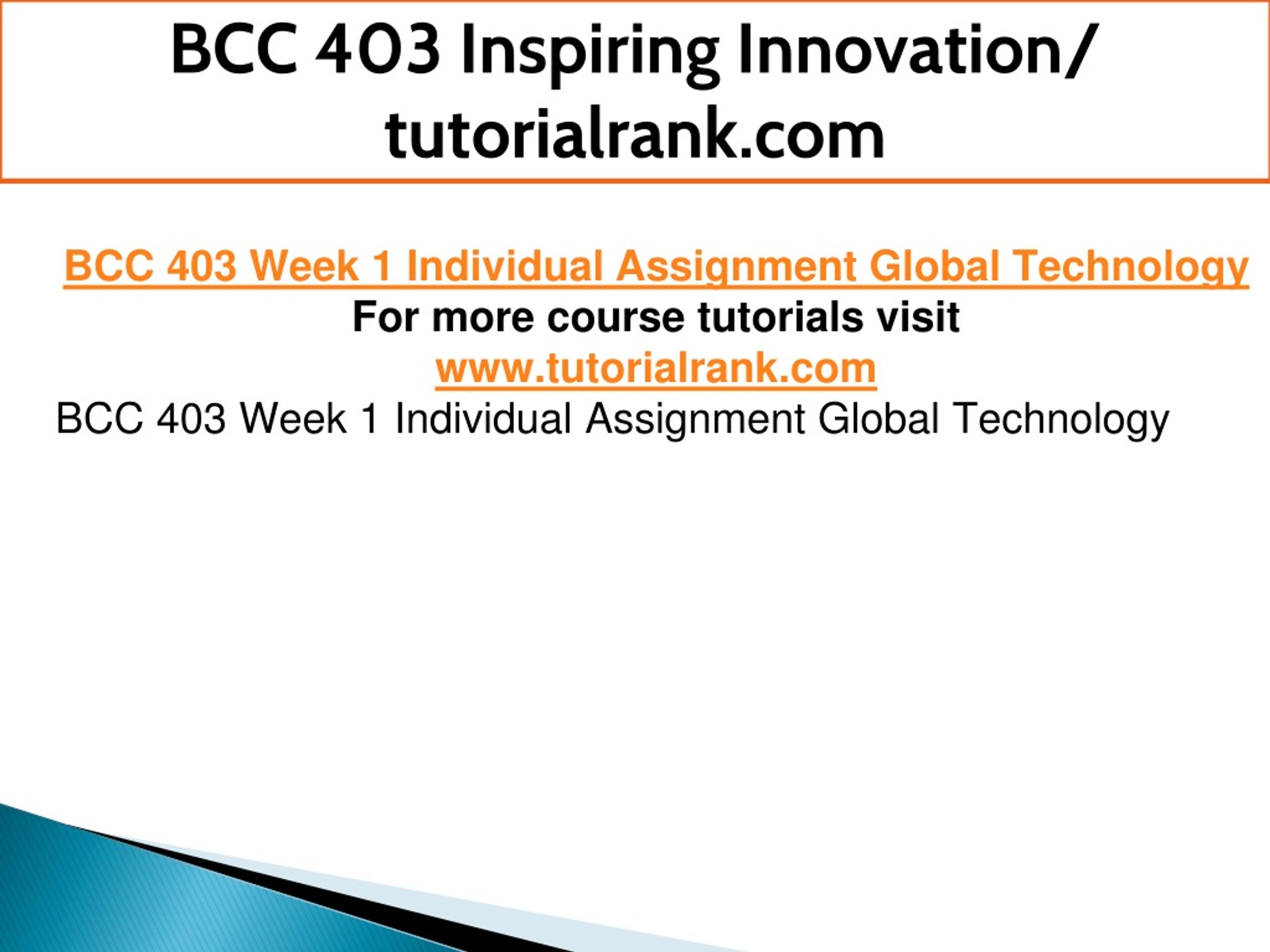 BCC 403 Inspiring Innovation/ tutorialrank.com

BCC 403 Week 1 Individual Assignment Global Technology
For more course tutorials visit
www.tutorialrank.com
BCC 403 Week 1 Individual Assignment Global Technology